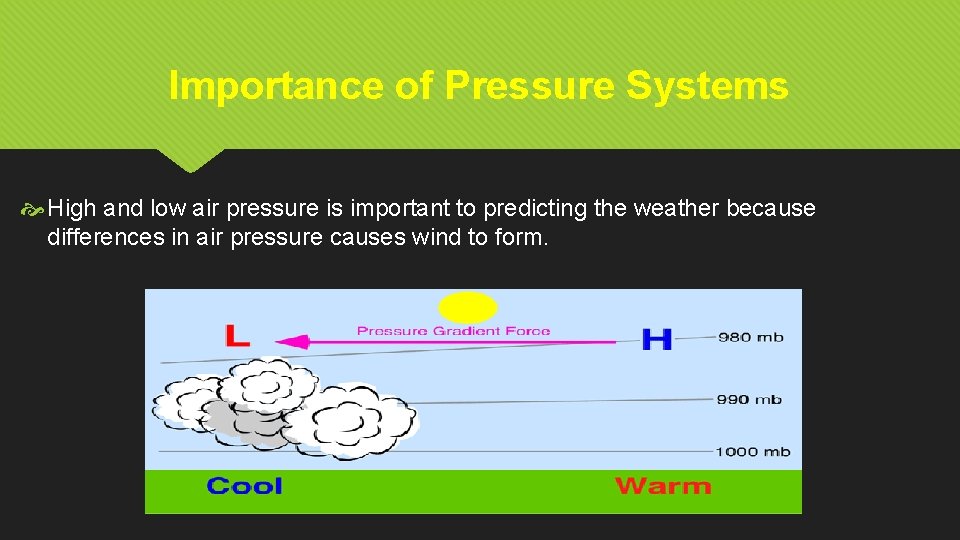 Importance of Pressure Systems

High and low air pressure is important to predicting the weather because differences in air pressure causes wind to form.

L

Pressure Gradient Force

H

980 mb

990 mb

1000 mb

Cool

Warm